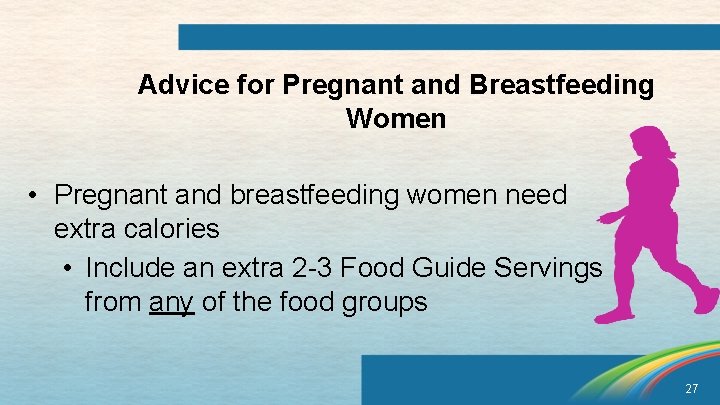 Advice for Pregnant and Breastfeeding Women

• Pregnant and breastfeeding women need extra calories
• Include an extra 2-3 Food Guide Servings from any of the food groups

27